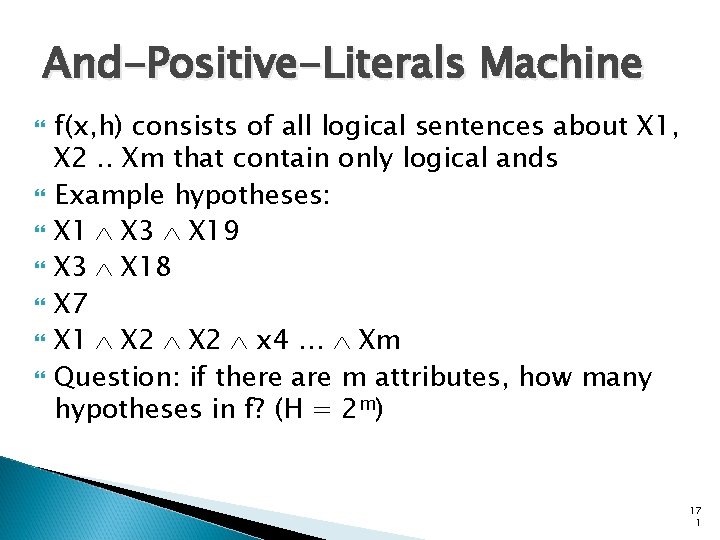 And-Positive-Literals Machine

f(x,h) consists of all logical sentences about X1, X2 .. Xm that contain only logical ands

Example hypotheses:

X1 $\wedge$ X3 $\wedge$ X19

X3 $\wedge$ X18

X7

X1 $\wedge$ X2 $\wedge$ X2 $\wedge$ x4 … $\wedge$ Xm

Question: if there are m attributes, how many hypotheses in f? (H = $2^m$)

17
1